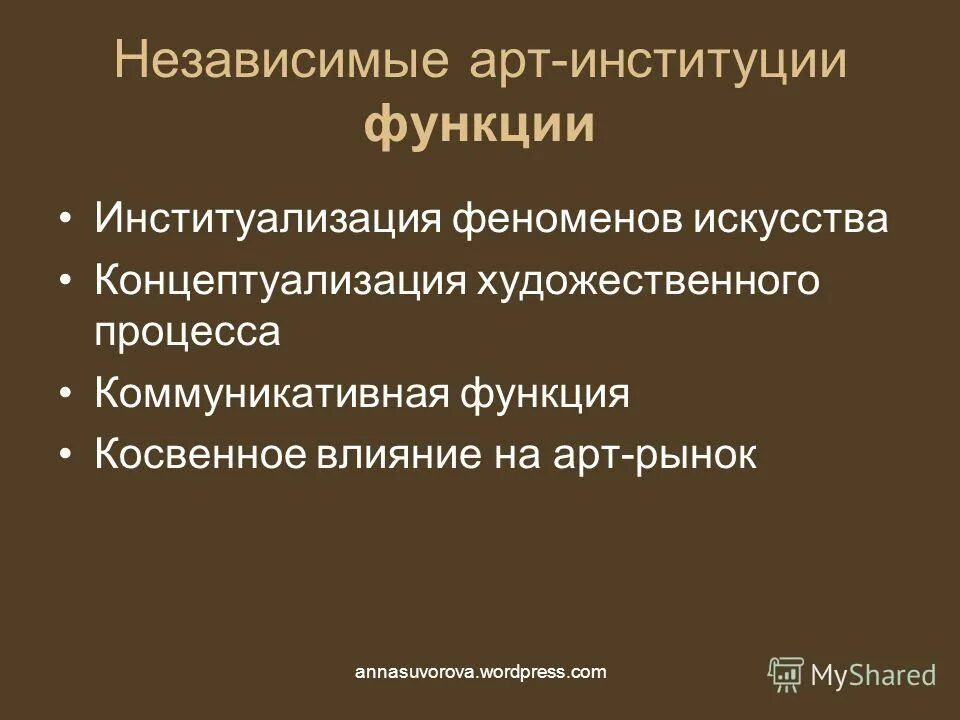 Независимые арт-институции
функции

• Институализация феноменов искусства
• Концептуализация художественного процесса
• Коммуникативная функция
• Косвенное влияние на арт-рынок

annasuvorova.wordpress.com

MyShared